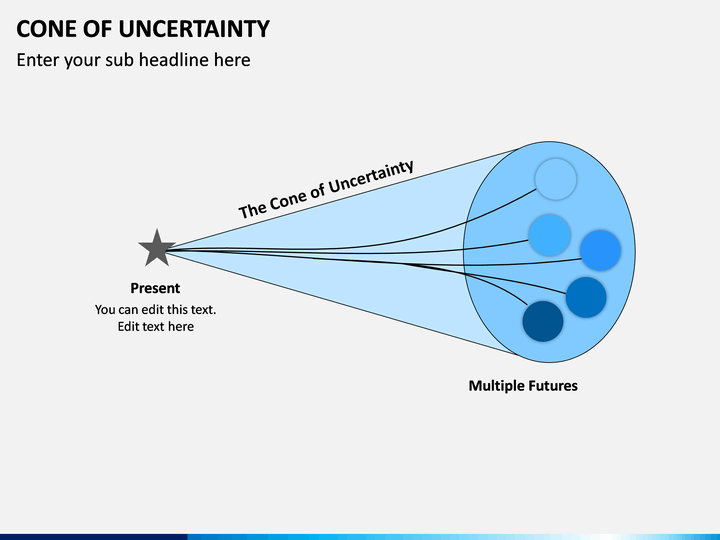 CONE OF UNCERTAINTY

Enter your sub headline here

The Cone of Uncertainty

Present

You can edit this text.
Edit text here

Multiple Futures